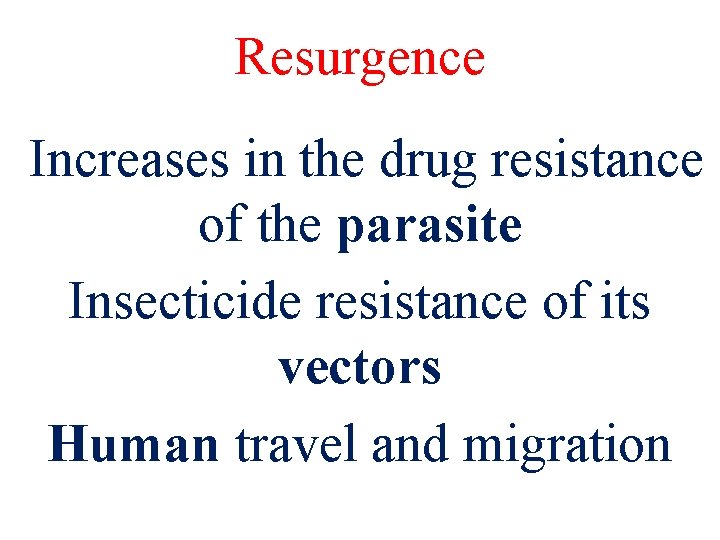 Resurgence

Increases in the drug resistance of the parasite

Insecticide resistance of its vectors

Human travel and migration